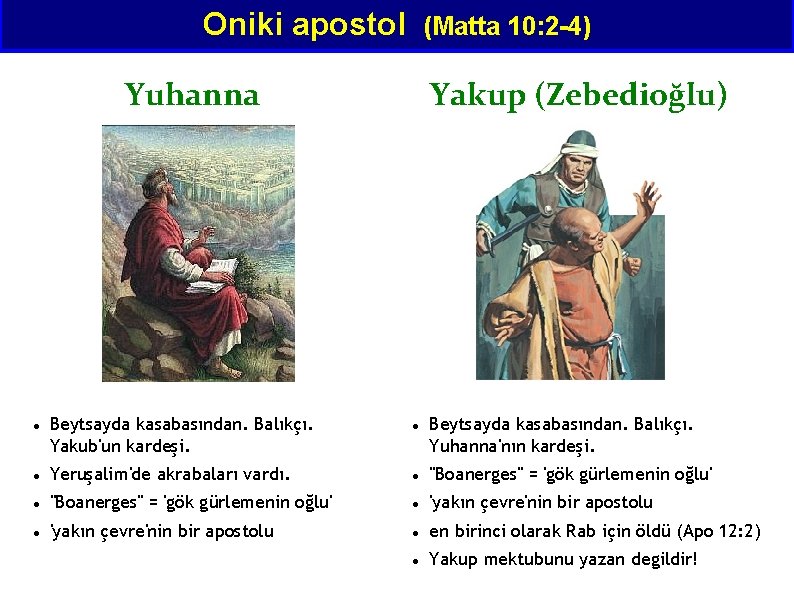 Oniki apostol (Matta 10:2-4)

Yuhanna

- Beytsayda kasabasından. Balıkçı. Yakub'un kardeşi.
- Yeruşalim'de akrabaları vardı.
- "Boanerges" = 'gök gürlemenin oğlu'
- 'yakın çevre'nin bir apostolu

Yakup (Zebedioğlu)

- Beytsayda kasabasından. Balıkçı. Yuhanna'nın kardeşi.
- "Boanerges" = 'gök gürlemenin oğlu'
- 'yakın çevre'nin bir apostolu
- en birinci olarak Rab için öldü (Apo 12:2)
- Yakup mektubunu yazan degildir!